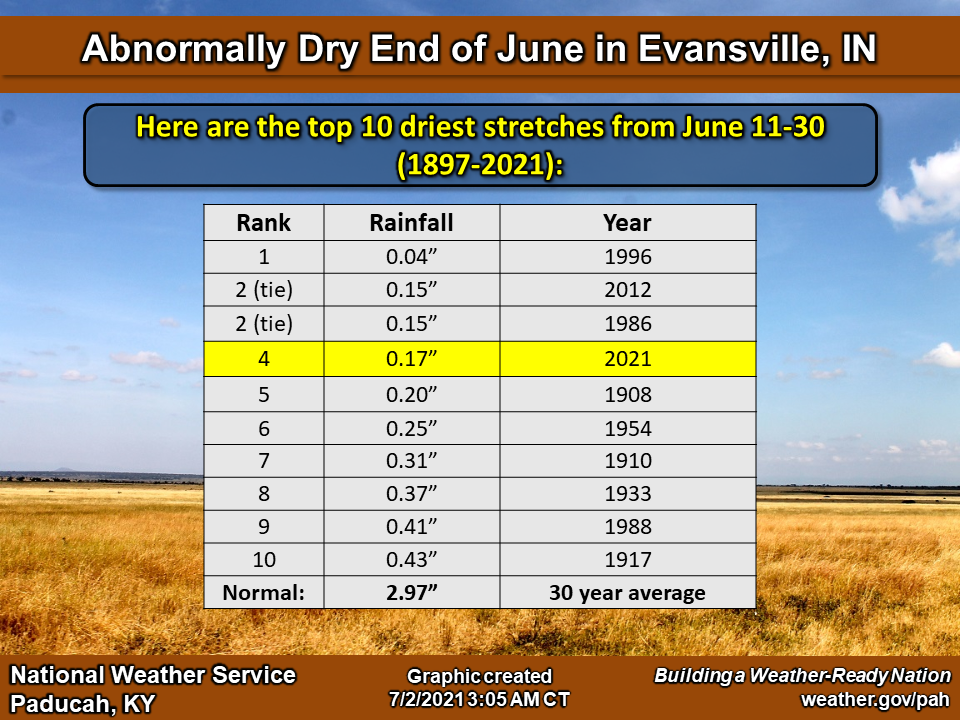 Abnormally Dry End of June in Evansville, IN

Here are the top 10 driest stretches from June 11-30 (1897-2021):

| Rank | Rainfall | Year |
|---|---|---|
| 1 | 0.04” | 1996 |
| 2 (tie) | 0.15” | 2012 |
| 2 (tie) | 0.15” | 1986 |
| 4 | 0.17” | 2021 |
| 5 | 0.20” | 1908 |
| 6 | 0.25” | 1954 |
| 7 | 0.31” | 1910 |
| 8 | 0.37” | 1933 |
| 9 | 0.41” | 1988 |
| 10 | 0.43” | 1917 |
| Normal: | 2.97” | 30 year average |

National Weather Service
Paducah, KY

Graphic created
7/2/2021 3:05 AM CT

Building a Weather-Ready Nation
weather.gov/pah